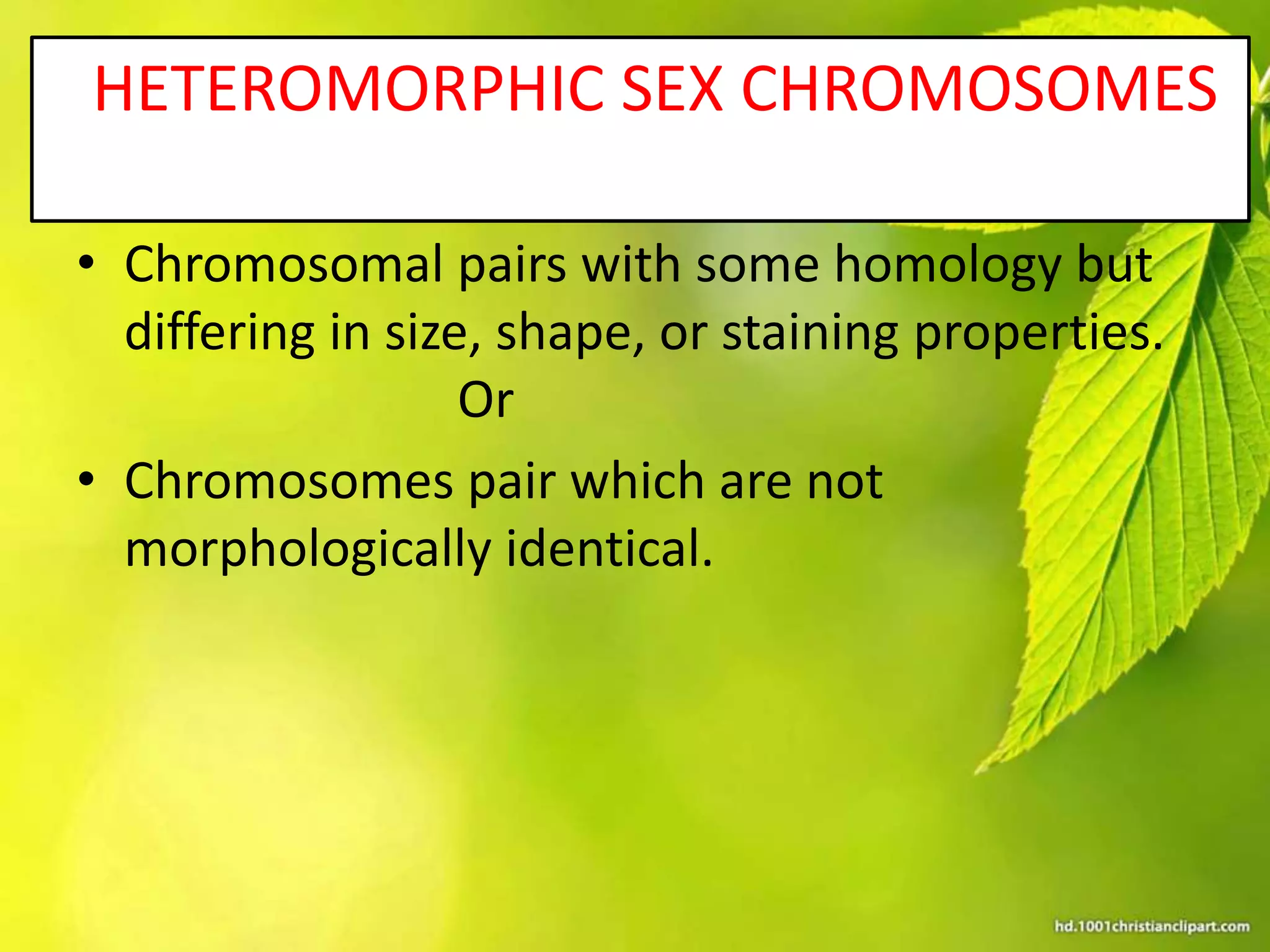 HETEROMORPHIC SEX CHROMOSOMES

• Chromosomal pairs with some homology but differing in size, shape, or staining properties.

Or

• Chromosomes pair which are not morphologically identical.

hd.1001christianclipart.com